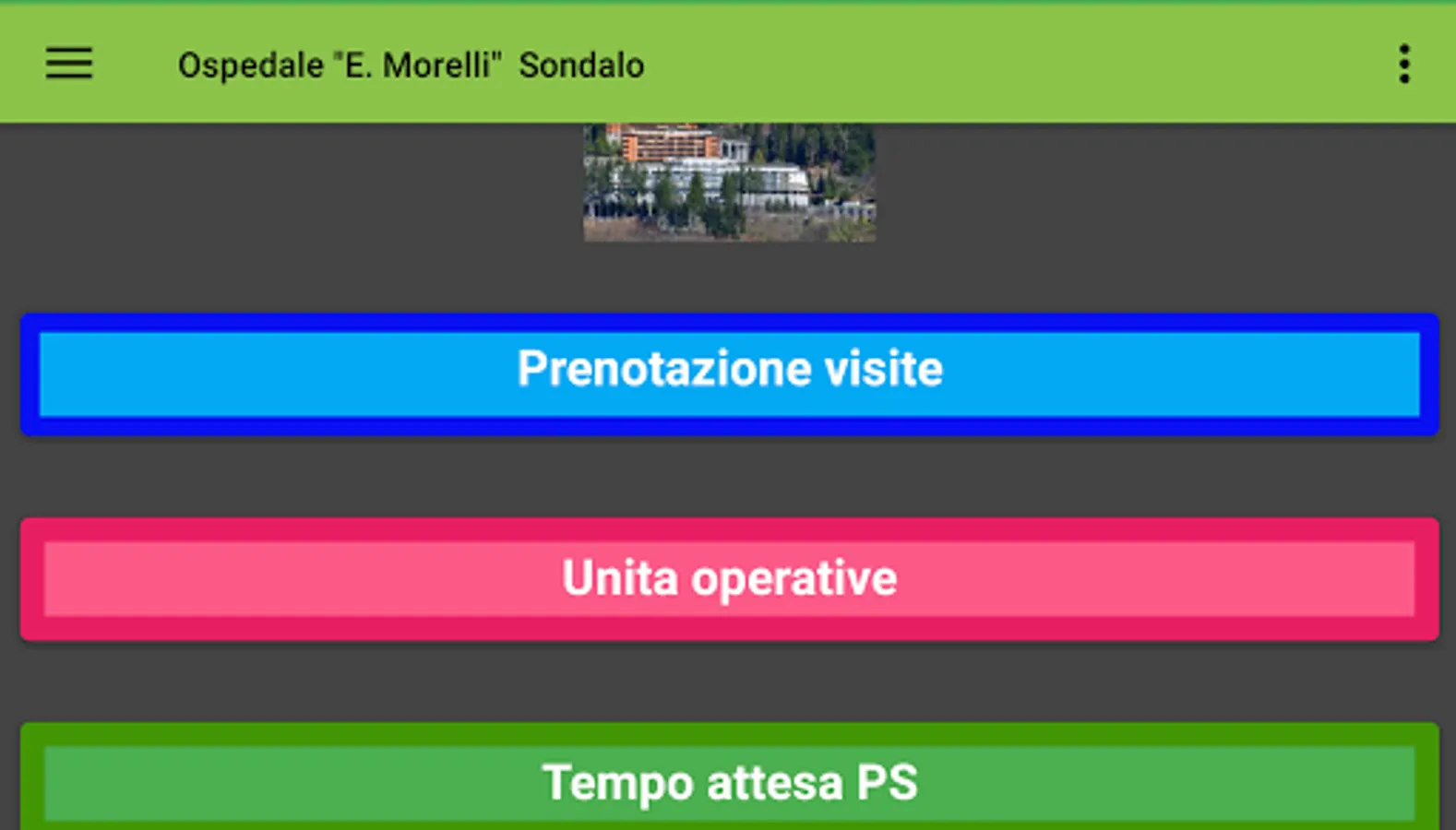 Ospedale "E. Morelli"  Sondalo

Prenotazione visite

Unita operative

Tempo attesa PS